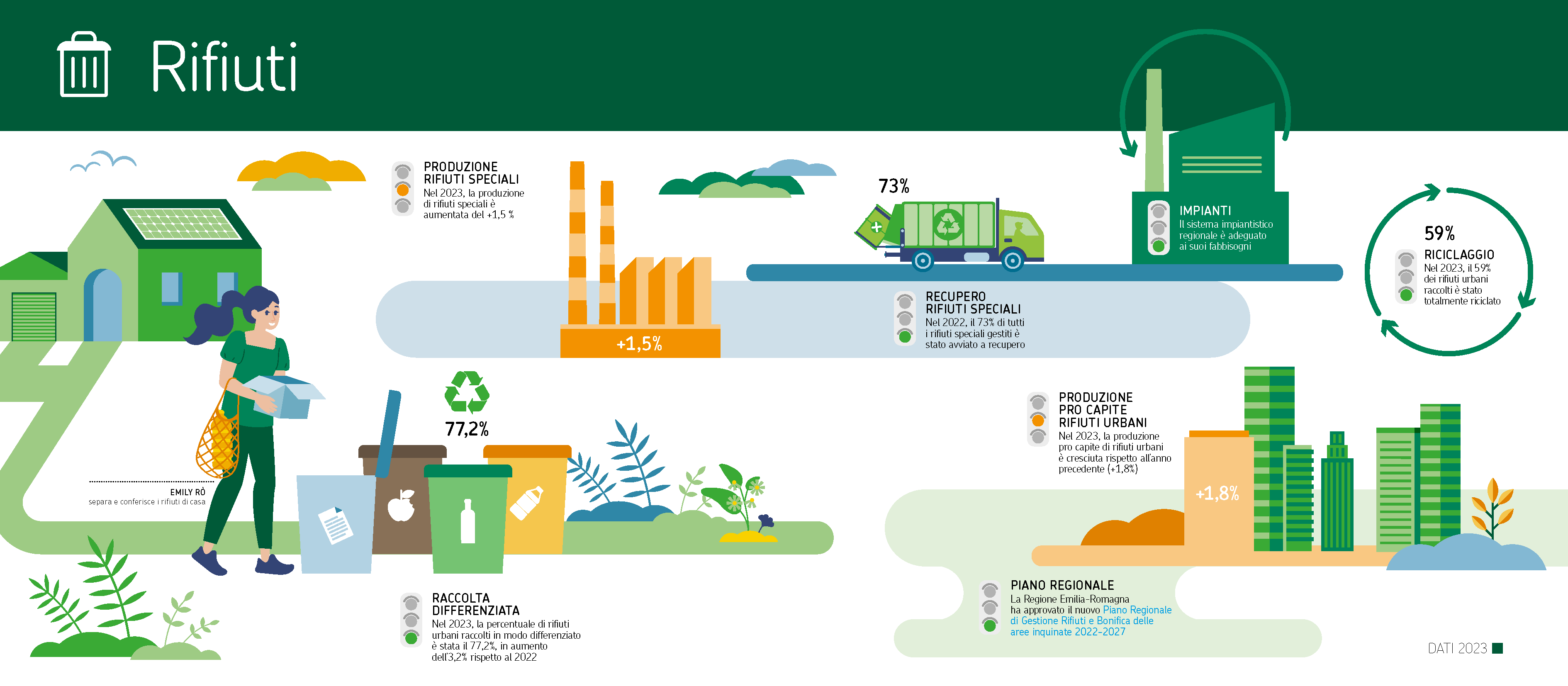 Rifiuti

PRODUZIONE RIFIUTI SPECIALI
Nel 2023, la produzione di rifiuti speciali è aumentata del +1,5 %

+1,5%

73%

RECUPERO RIFIUTI SPECIALI
Nel 2022, il 73% di tutti i rifiuti speciali gestiti è stato avviato a recupero

IMPIANTI
Il sistema impiantistico regionale è adeguato ai suoi fabbisogni

59%
RICICLAGGIO
Nel 2023, il 59% dei rifiuti urbani raccolti è stato totalmente riciclato

EMILY RÒ
separa e conferisce i rifiuti di casa

77,2%

RACCOLTA DIFFERENZIATA
Nel 2023, la percentuale di rifiuti urbani raccolti in modo differenziato è stata il 77,2%, in aumento dell'3,2% rispetto al 2022

PRODUZIONE PRO CAPITE RIFIUTI URBANI
Nel 2023, la produzione pro capite di rifiuti urbani è cresciuta rispetto all'anno precedente (+1,8%)

+1,8%

PIANO REGIONALE
La Regione Emilia-Romagna ha approvato il nuovo Piano Regionale di Gestione Rifiuti e Bonifica delle aree inquinate 2022-2027

DATI 2023